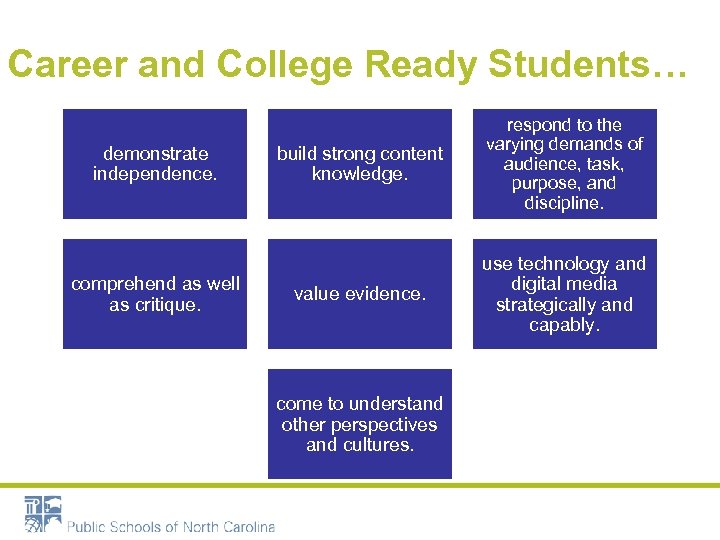 Career and College Ready Students…

demonstrate independence.

build strong content knowledge.

respond to the varying demands of audience, task, purpose, and discipline.

comprehend as well as critique.

value evidence.

use technology and digital media strategically and capably.

come to understand other perspectives and cultures.

Public Schools of North Carolina